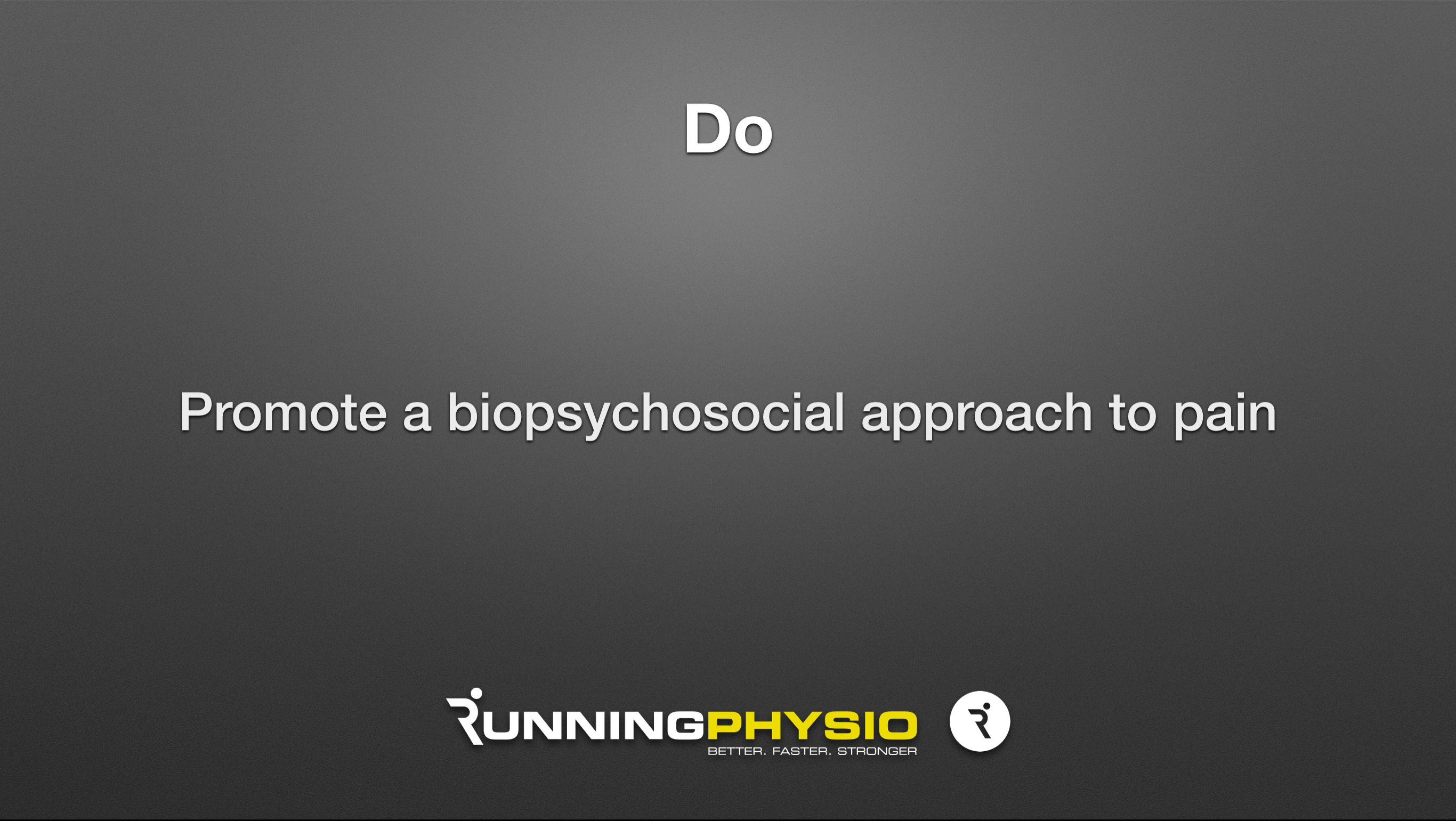 Do

Promote a biopsychosocial approach to pain

RUNNINGPHYSIO
BETTER. FASTER. STRONGER